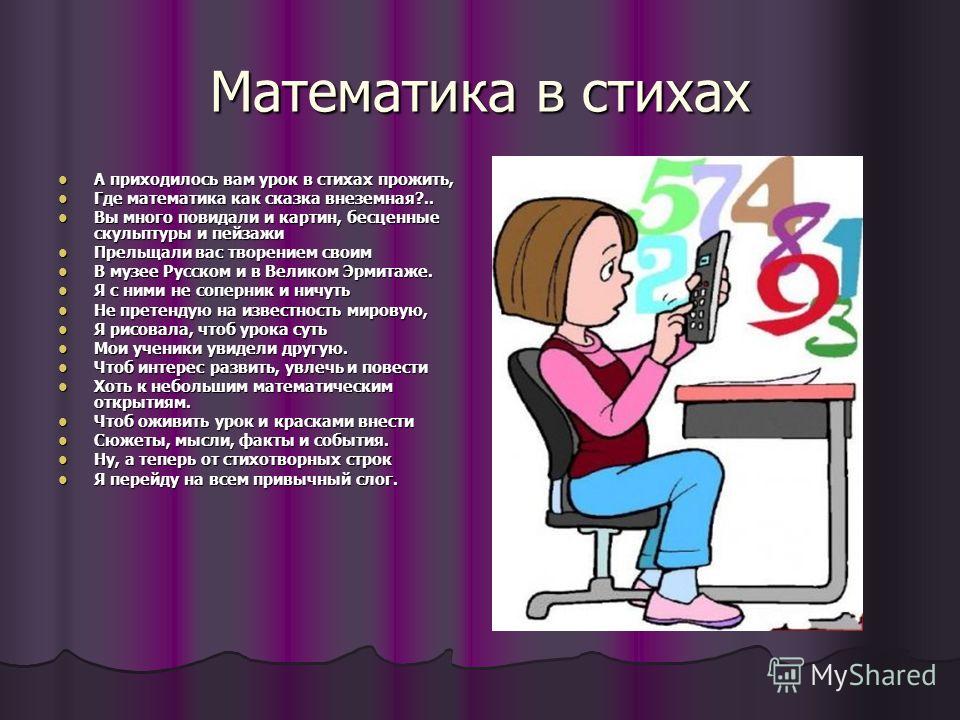 Математика в стихах

- А приходилось вам урок в стихах прожить,
- Где математика как сказка внеземная?..
- Вы много повидали и картин, бесценные скульптуры и пейзажи
- Прельщали вас творением своим
- В музее Русском и в Великом Эрмитаже.
- Я с ними не соперник и ничуть
- Не претендую на известность мировую,
- Я рисовала, чтоб урока суть
- Мои ученики увидели другую.
- Чтоб интерес развить, увлечь и повести
- Хоть к небольшим математическим открытиям.
- Чтоб оживить урок и красками внести
- Сюжеты, мысли, факты и события.
- Ну, а теперь от стихотворных строк
- Я перейду на всем привычный слог.

5 7 4 2 8 1 9 3

MyShared